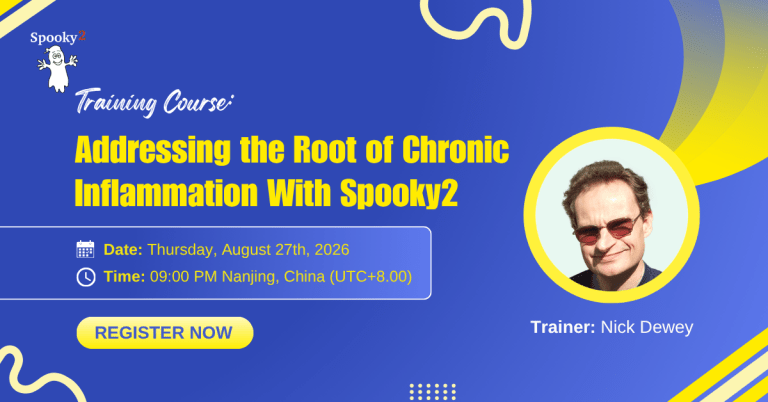 Spooky2

Training Course:

Addressing the Root of Chronic Inflammation With Spooky2

Date: Thursday, August 27th, 2026

Time: 09:00 PM Nanjing, China (UTC+8.00)

REGISTER NOW

Trainer: Nick Dewey